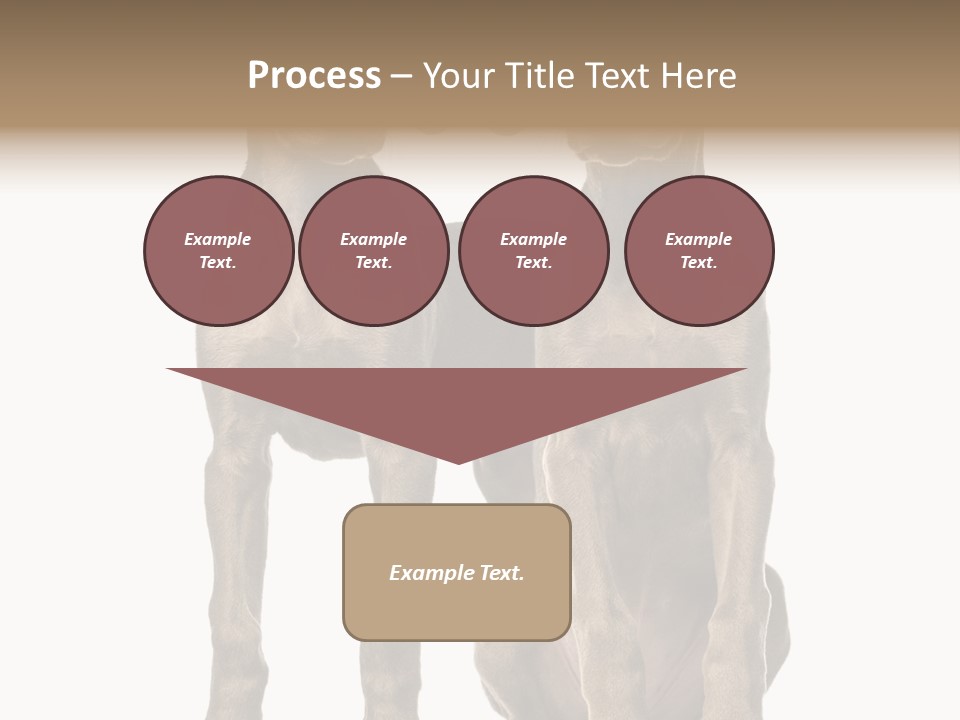 Process – Your Title Text Here

Example Text.

Example Text.

Example Text.

Example Text.

Example Text.